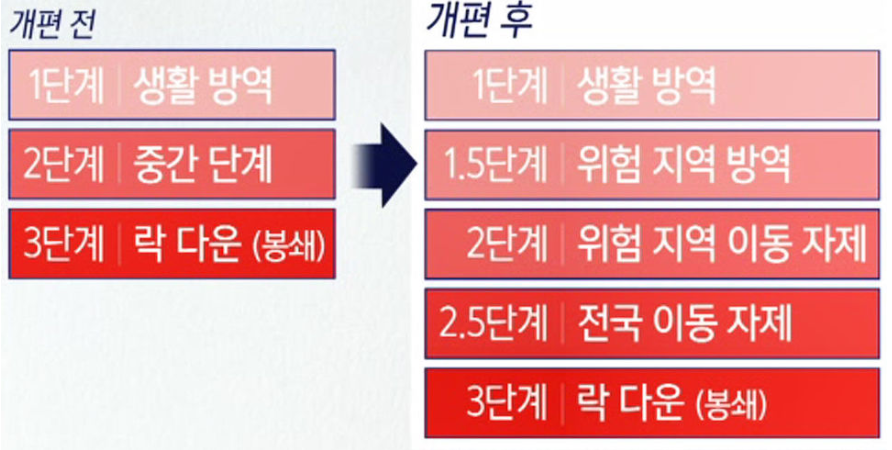 개편 전

1단계 | 생활 방역

2단계 | 중간 단계

3단계 | 락 다운 (봉쇄)

개편 후

1단계 | 생활 방역

1.5단계 | 위험 지역 방역

2단계 | 위험 지역 이동 자제

2.5단계 | 전국 이동 자제

3단계 | 락 다운 (봉쇄)